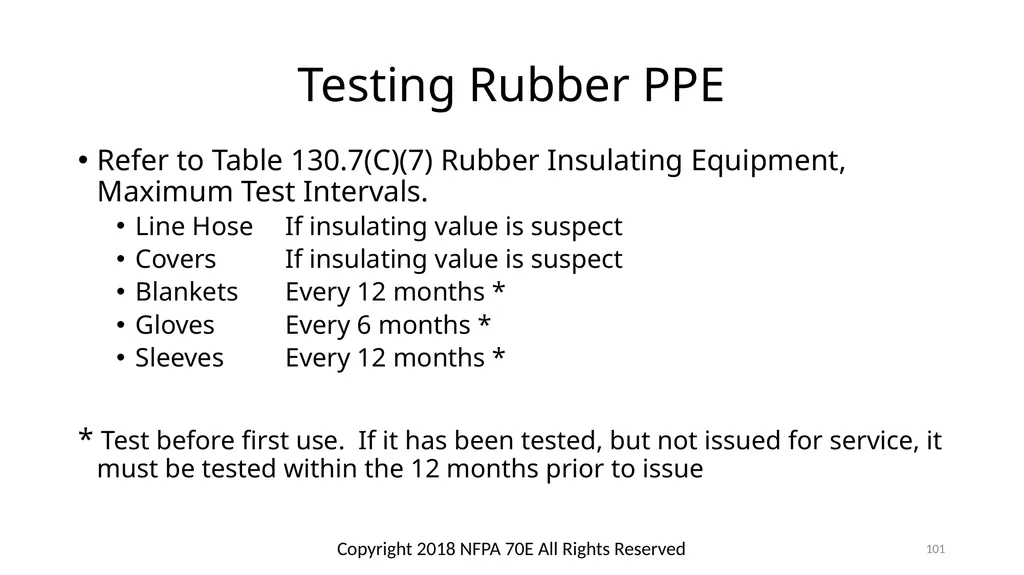 Testing Rubber PPE

• Refer to Table 130.7(C)(7) Rubber Insulating Equipment, Maximum Test Intervals.
  • Line Hose If insulating value is suspect
  • Covers If insulating value is suspect
  • Blankets Every 12 months *
  • Gloves Every 6 months *
  • Sleeves Every 12 months *

* Test before first use. If it has been tested, but not issued for service, it must be tested within the 12 months prior to issue

Copyright 2018 NFPA 70E All Rights Reserved

101